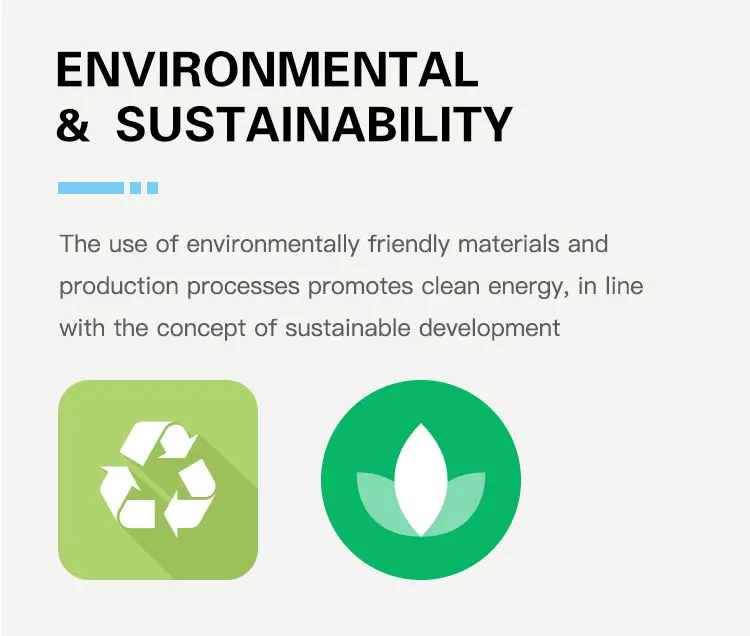 ENVIRONMENTAL
& SUSTAINABILITY

The use of environmentally friendly materials and production processes promotes clean energy, in line with the concept of sustainable development